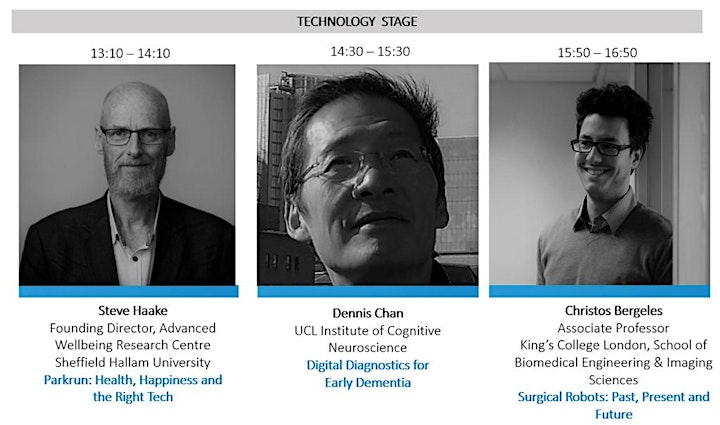 TECHNOLOGY STAGE

13:10 – 14:10

Steve Haake
Founding Director, Advanced Wellbeing Research Centre
Sheffield Hallam University
Parkrun: Health, Happiness and the Right Tech

14:30 – 15:30

Dennis Chan
UCL Institute of Cognitive Neuroscience
Digital Diagnostics for Early Dementia

15:50 – 16:50

Christos Bergeles
Associate Professor
King's College London, School of Biomedical Engineering & Imaging Sciences
Surgical Robots: Past, Present and Future